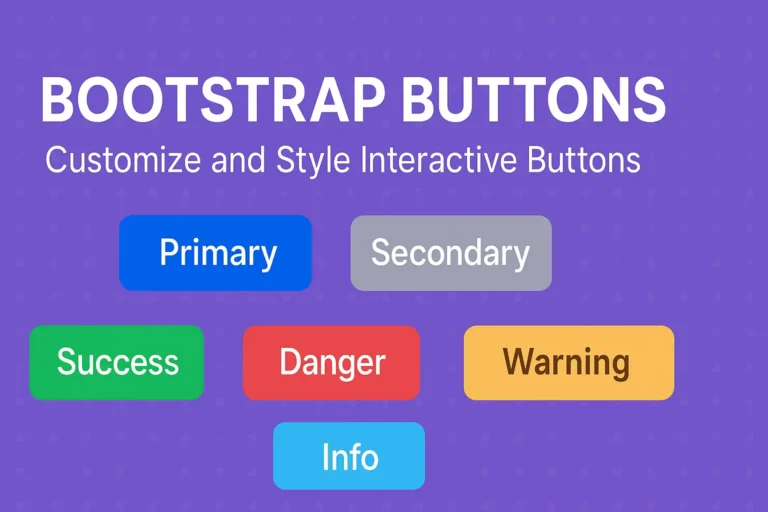 BOOTSTRAP BUTTONS
Customize and Style Interactive Buttons

Primary
Secondary
Success
Danger
Warning
Info